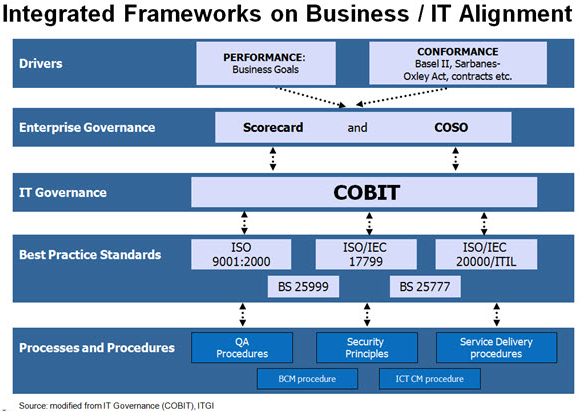 Integrated Frameworks on Business / IT Alignment

Drivers

PERFORMANCE: Business Goals

CONFORMANCE Basel II, Sarbanes-Oxley Act, contracts etc.

Enterprise Governance

Scorecard and COSO

IT Governance

COBIT

Best Practice Standards

ISO 9001:2000

ISO/IEC 17799

ISO/IEC 20000/ITIL

BS 25999

BS 25777

Processes and Procedures

QA Procedures

Security Principles

Service Delivery procedures

BCM procedure

ICT CM procedure

Source: modified from IT Governance (COBIT), ITGI